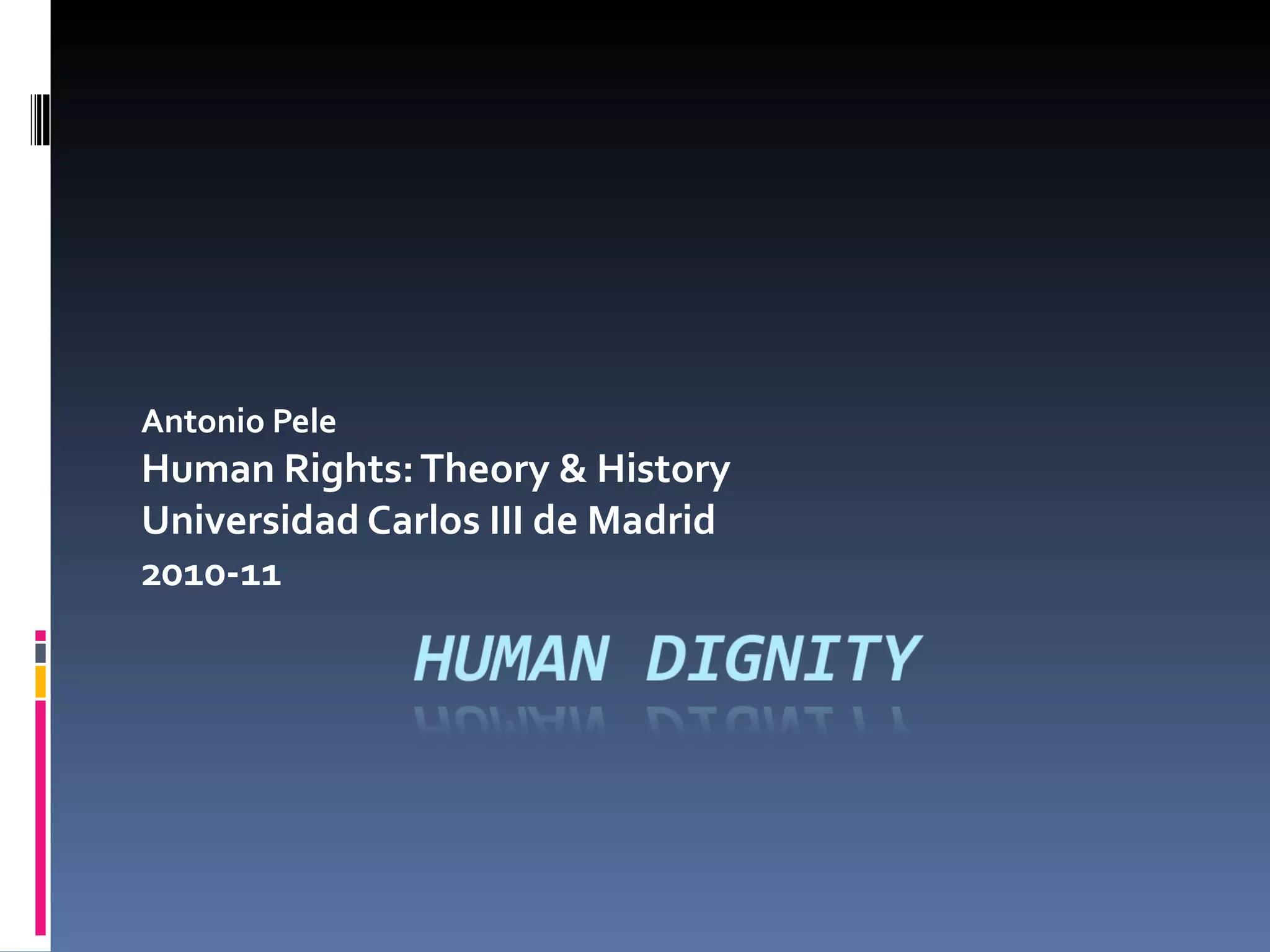 Antonio Pele
Human Rights: Theory & History
Universidad Carlos III de Madrid
2010-11

HUMAN DIGNITY